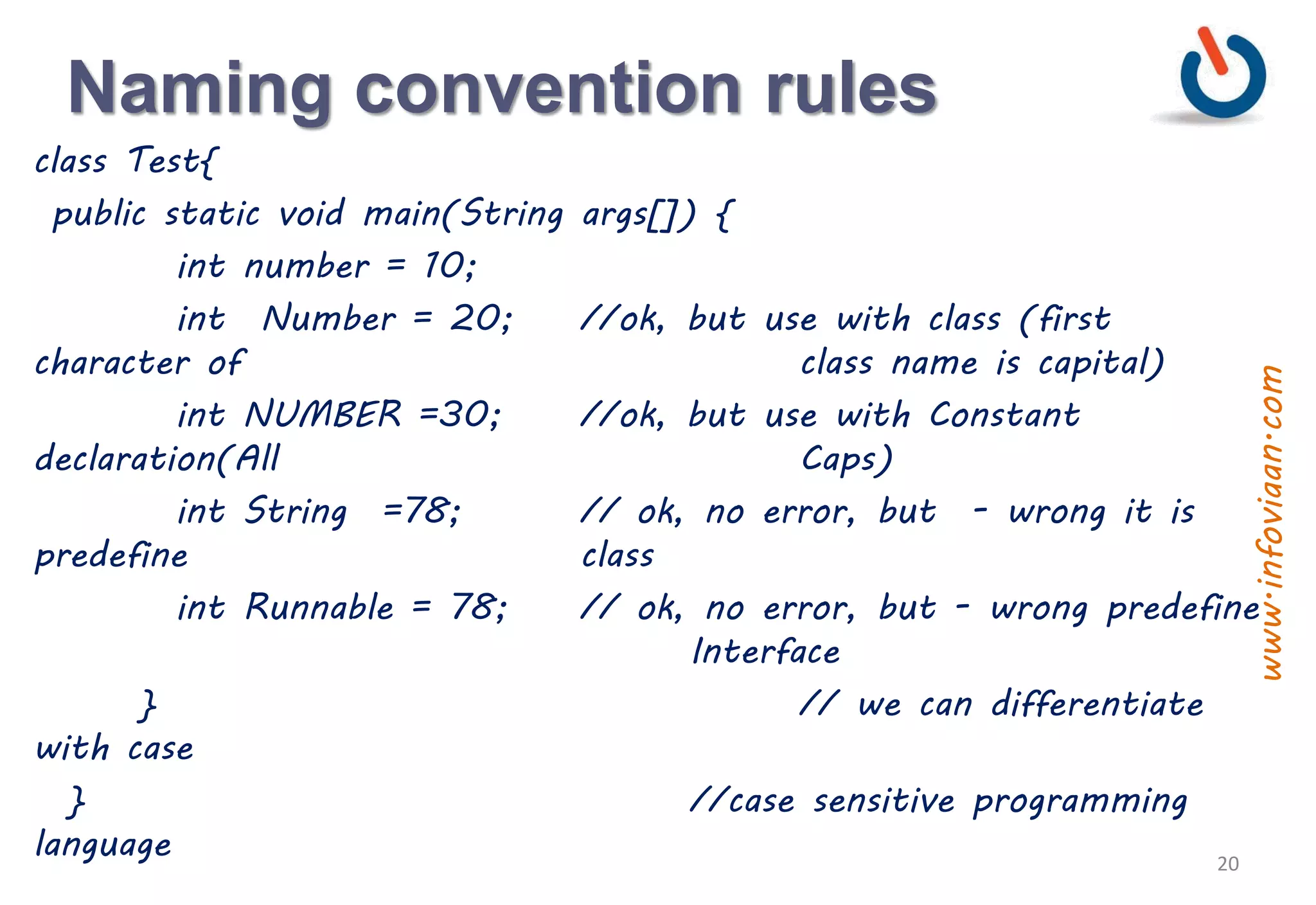 Naming convention rules

class Test{
public static void main(String args[]) {
int number = 10;
int Number = 20; //ok, but use with class (first character of class name is capital)
int NUMBER =30; //ok, but use with Constant declaration(All Caps)
int String =78; // ok, no error, but - wrong it is predefine class
int Runnable = 78; // ok, no error, but - wrong predefine Interface
} // we can differentiate with case
} //case sensitive programming language

www.infoviaan.com

20